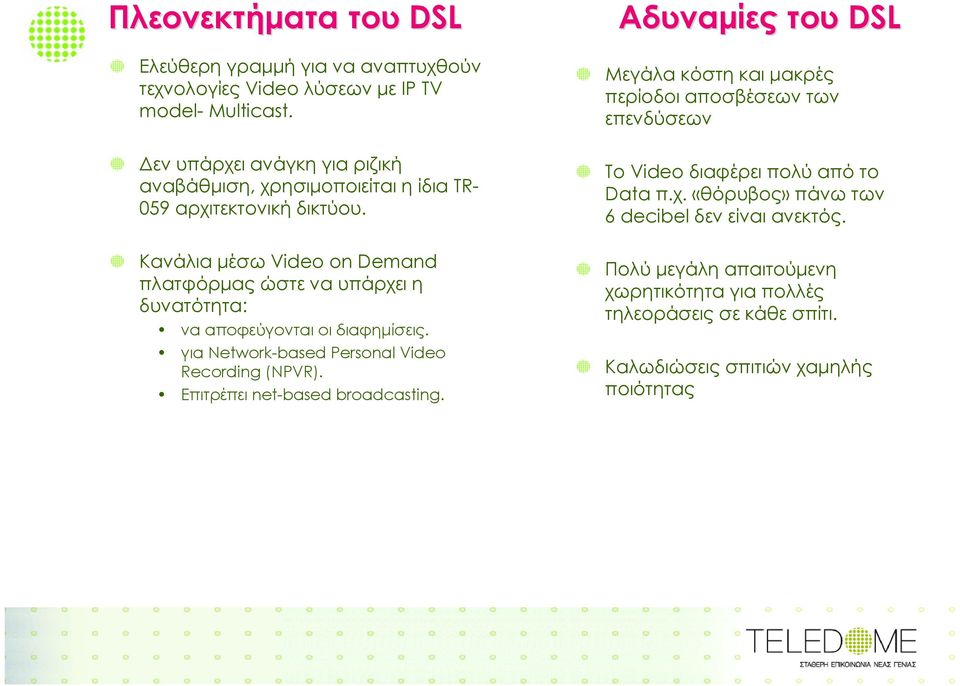 Πλεονεκτήματα του DSL

Ελεύθερη γραμμή για να αναπτυχθούν τεχνολογίες Video λύσεων με IP TV model- Multicast.

Δεν υπάρχει ανάγκη για ριζική αναβάθμιση, χρησιμοποιείται η ίδια TR-059 αρχιτεκτονική δικτύου.

Κανάλια μέσω Video on Demand πλατφόρμας ώστε να υπάρχει η δυνατότητα:

• να αποφεύγονται οι διαφημίσεις.
• για Network-based Personal Video Recording (NPVR).
• Επιτρέπει net-based broadcasting.

Αδυναμίες του DSL

Μεγάλα κόστη και μακρές περίοδοι αποσβέσεων των επενδύσεων

Το Video διαφέρει πολύ από το Data π.χ. «θόρυβος» πάνω των 6 decibel δεν είναι ανεκτός.

Πολύ μεγάλη απαιτούμενη χωρητικότητα για πολλές τηλεοράσεις σε κάθε σπίτι.

Καλωδιώσεις σπιτιών χαμηλής ποιότητας

TELEDOME
ΣΤΑΘΕΡΗ ΕΠΙΚΟΙΝΩΝΙΑ ΝΕΑΣ ΓΕΝΙΑΣ